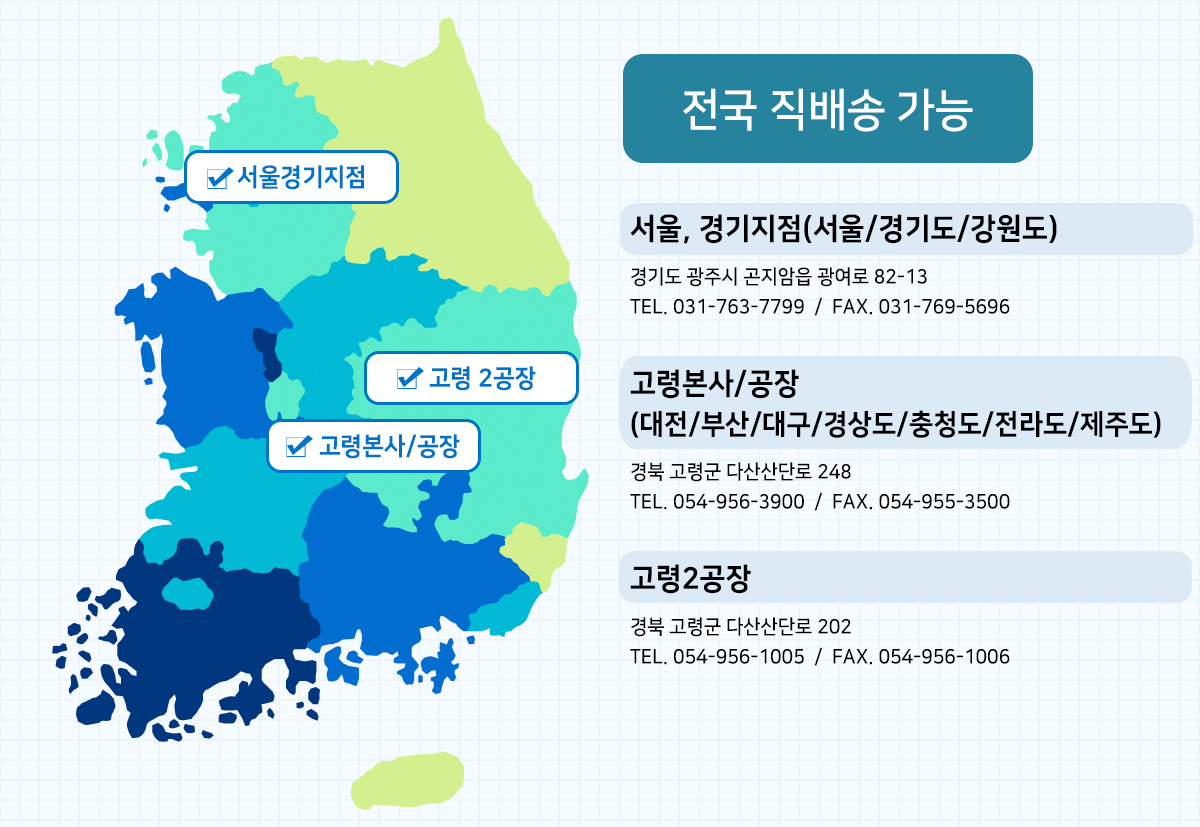 서울경기지점

고령 2공장

고령본사/공장

전국 직배송 가능

서울, 경기지점(서울/경기도/강원도)

경기도 광주시 곤지암읍 광여로 82-13
TEL. 031-763-7799 / FAX. 031-769-5696

고령본사/공장
(대전/부산/대구/경상도/충청도/전라도/제주도)

경북 고령군 다산산단로 248
TEL. 054-956-3900 / FAX. 054-955-3500

고령2공장

경북 고령군 다산산단로 202
TEL. 054-956-1005 / FAX. 054-956-1006